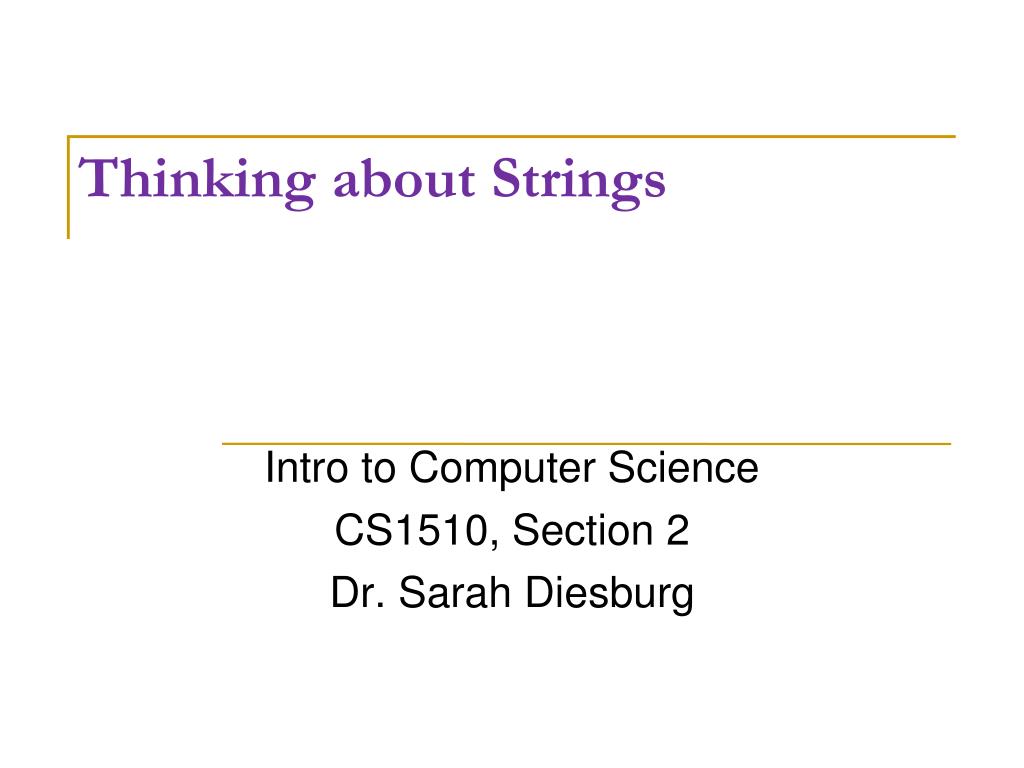 Thinking about Strings

Intro to Computer Science
CS1510, Section 2
Dr. Sarah Diesburg